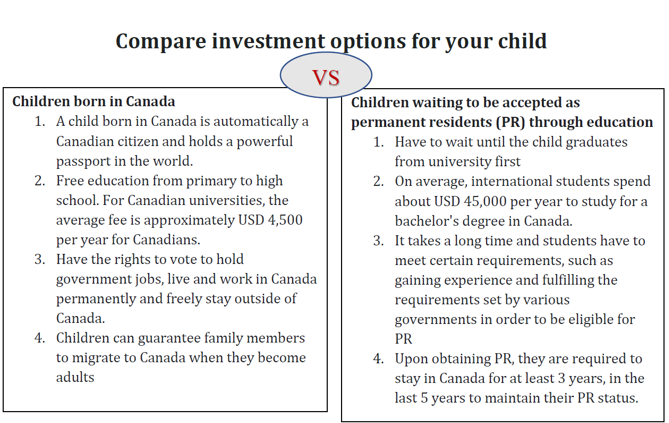 Compare investment options for your child

VS

Children born in Canada

1. A child born in Canada is automatically a Canadian citizen and holds a powerful passport in the world.
2. Free education from primary to high school. For Canadian universities, the average fee is approximately USD 4,500 per year for Canadians.
3. Have the rights to vote to hold government jobs, live and work in Canada permanently and freely stay outside of Canada.
4. Children can guarantee family members to migrate to Canada when they become adults

Children waiting to be accepted as permanent residents (PR) through education

1. Have to wait until the child graduates from university first
2. On average, international students spend about USD 45,000 per year to study for a bachelor's degree in Canada.
3. It takes a long time and students have to meet certain requirements, such as gaining experience and fulfilling the requirements set by various governments in order to be eligible for PR
4. Upon obtaining PR, they are required to stay in Canada for at least 3 years, in the last 5 years to maintain their PR status.